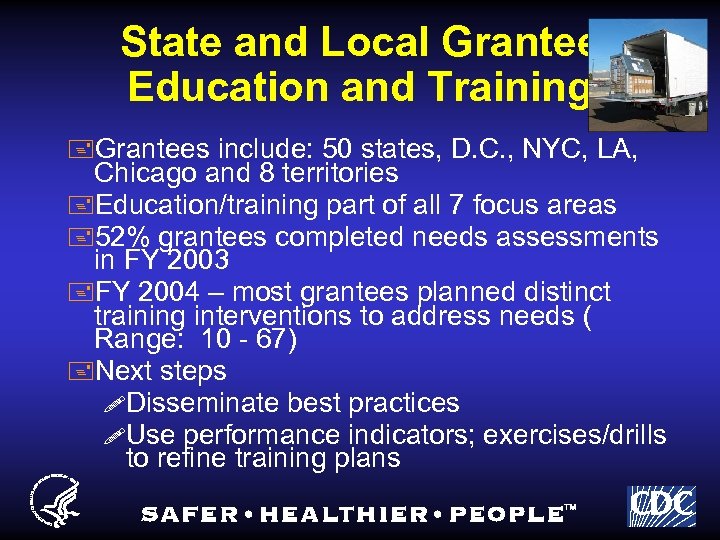 State and Local Grantee Education and Training

Grantees include: 50 states, D.C., NYC, LA, Chicago and 8 territories

Education/training part of all 7 focus areas

52% grantees completed needs assessments in FY 2003

FY 2004 – most grantees planned distinct training interventions to address needs ( Range: 10 - 67)

Next steps

Disseminate best practices

Use performance indicators; exercises/drills to refine training plans

SAFER • HEALTHIER • PEOPLE™

CDC